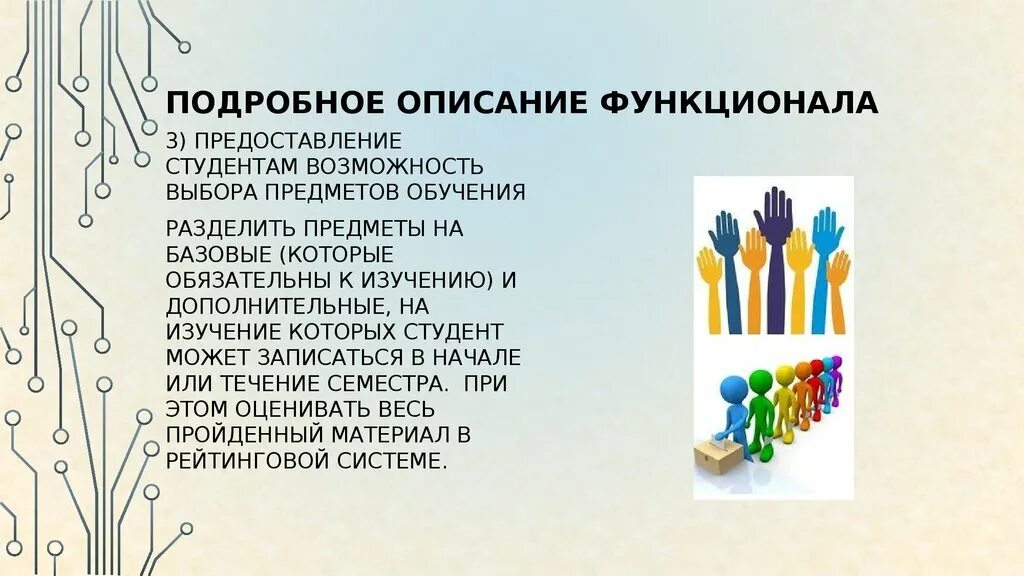 ПОДРОБНОЕ ОПИСАНИЕ ФУНКЦИОНАЛА

3) ПРЕДОСТАВЛЕНИЕ СТУДЕНТАМ ВОЗМОЖНОСТЬ ВЫБОРА ПРЕДМЕТОВ ОБУЧЕНИЯ

РАЗДЕЛИТЬ ПРЕДМЕТЫ НА БАЗОВЫЕ (КОТОРЫЕ ОБЯЗАТЕЛЬНЫ К ИЗУЧЕНИЮ) И ДОПОЛНИТЕЛЬНЫЕ, НА ИЗУЧЕНИЕ КОТОРЫХ СТУДЕНТ МОЖЕТ ЗАПИСАТЬСЯ В НАЧАЛЕ ИЛИ ТЕЧЕНИЕ СЕМЕСТРА. ПРИ ЭТОМ ОЦЕНИВАТЬ ВЕСЬ ПРОЙДЕННЫЙ МАТЕРИАЛ В РЕЙТИНГОВОЙ СИСТЕМЕ.